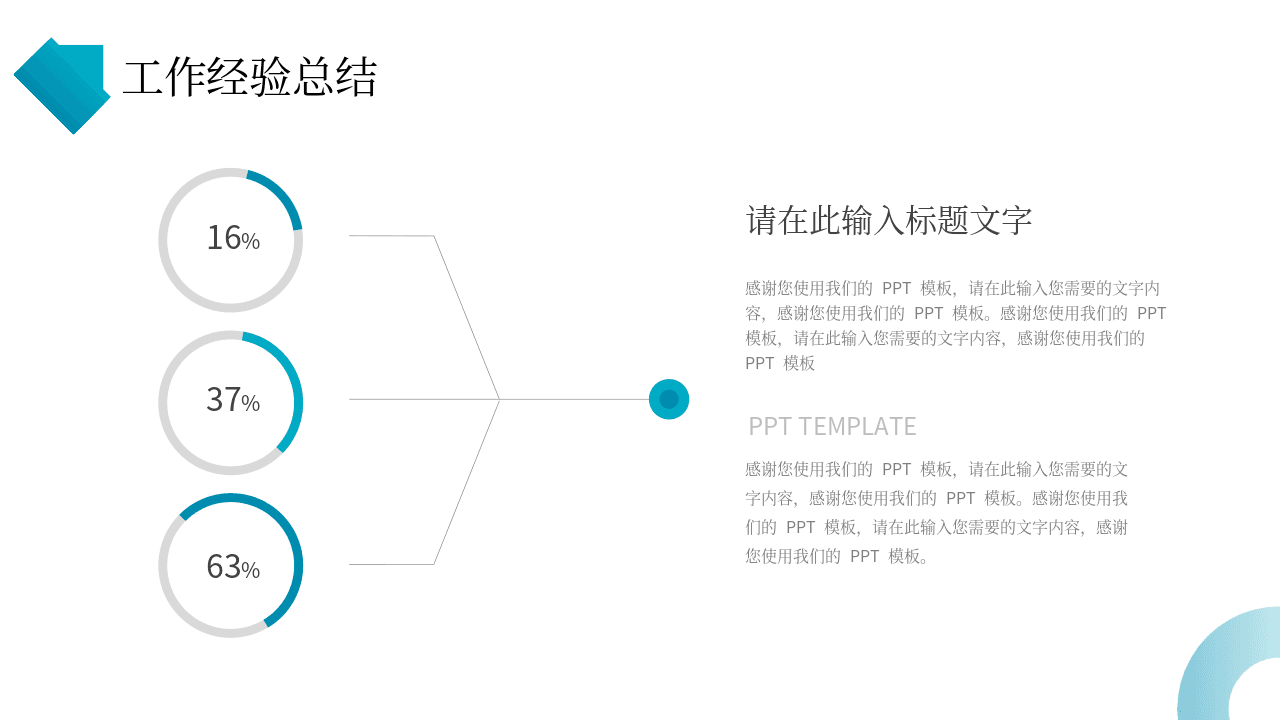 工作经验总结

16%

37%

63%

请在此输入标题文字

感谢您使用我们的PPT模板，请在此输入您需要的文字内容，感谢您使用我们的PPT模板。感谢您使用我们的PPT模板，请在此输入您需要的文字内容，感谢您使用我们的PPT模板

PPT TEMPLATE

感谢您使用我们的PPT模板，请在此输入您需要的文字内容，感谢您使用我们的PPT模板。感谢您使用我们的PPT模板，请在此输入您需要的文字内容，感谢您使用我们的PPT模板。